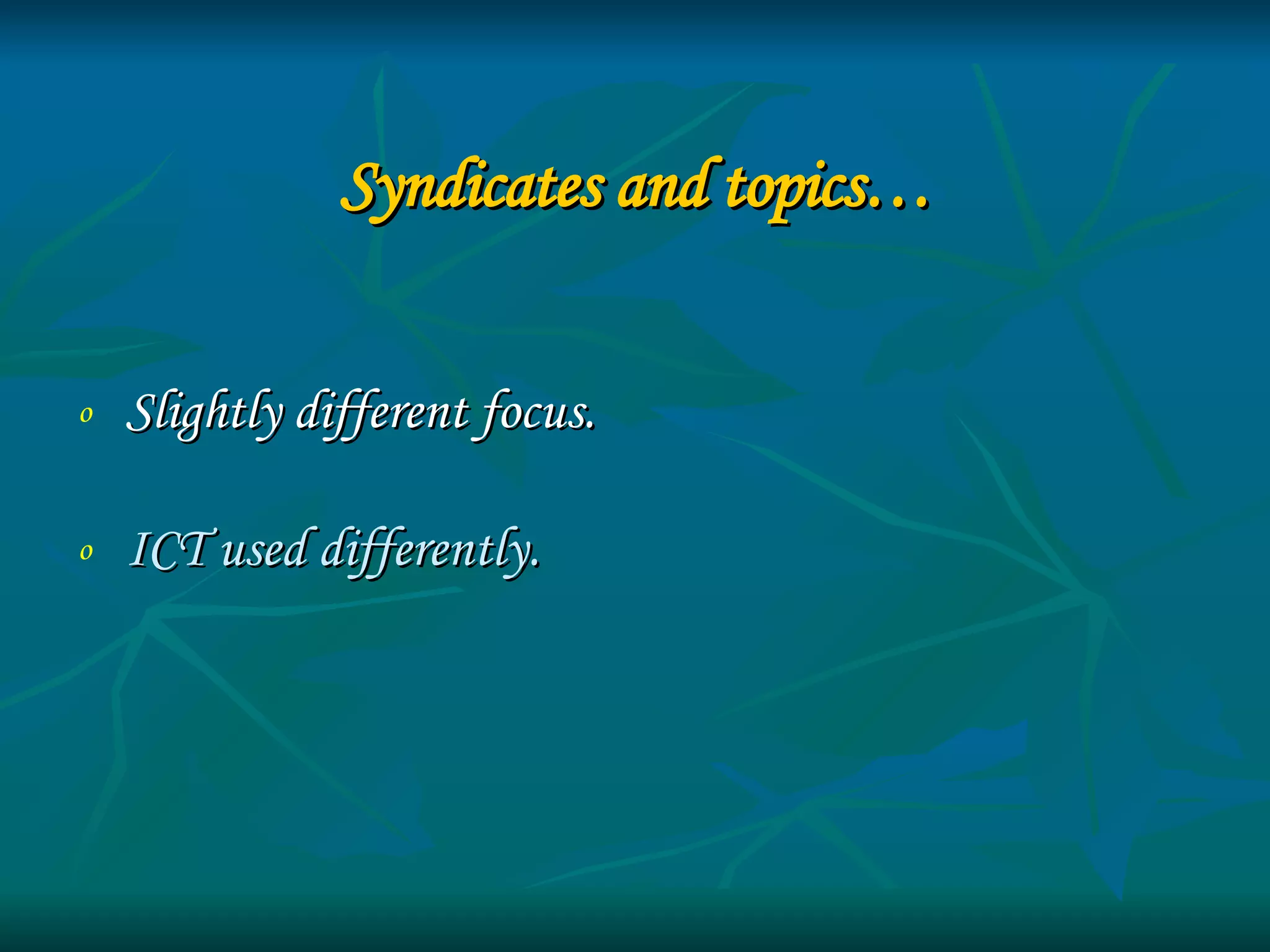 Syndicates and topics…

o Slightly different focus.

o ICT used differently.